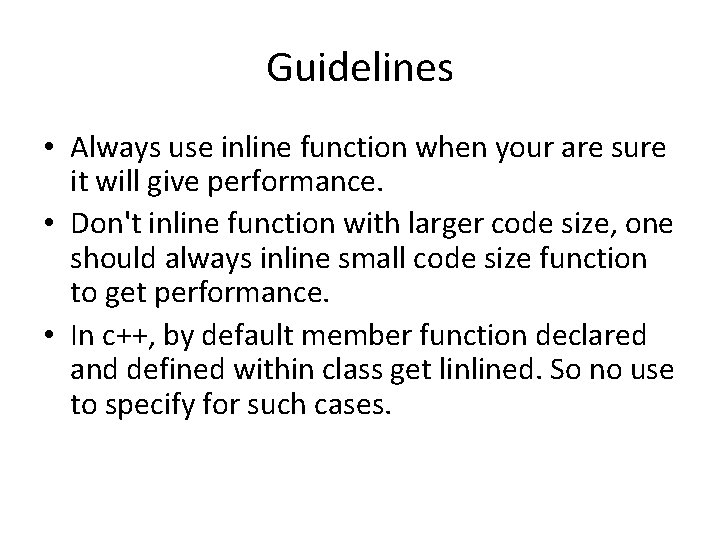 Guidelines

• Always use inline function when your are sure it will give performance.

• Don't inline function with larger code size, one should always inline small code size function to get performance.

• In c++, by default member function declared and defined within class get linlined. So no use to specify for such cases.